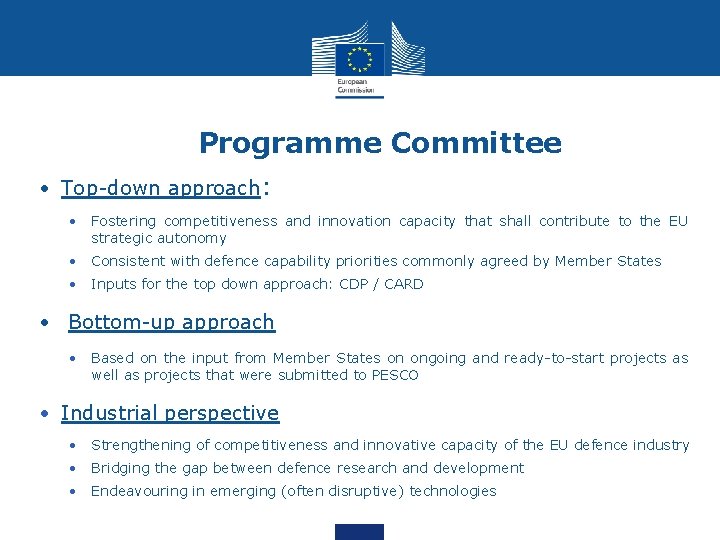 European Commission

Programme Committee

• Top-down approach:

• Fostering competitiveness and innovation capacity that shall contribute to the EU strategic autonomy
• Consistent with defence capability priorities commonly agreed by Member States
• Inputs for the top down approach: CDP / CARD

• Bottom-up approach

• Based on the input from Member States on ongoing and ready-to-start projects as well as projects that were submitted to PESCO

• Industrial perspective

• Strengthening of competitiveness and innovative capacity of the EU defence industry
• Bridging the gap between defence research and development
• Endeavouring in emerging (often disruptive) technologies